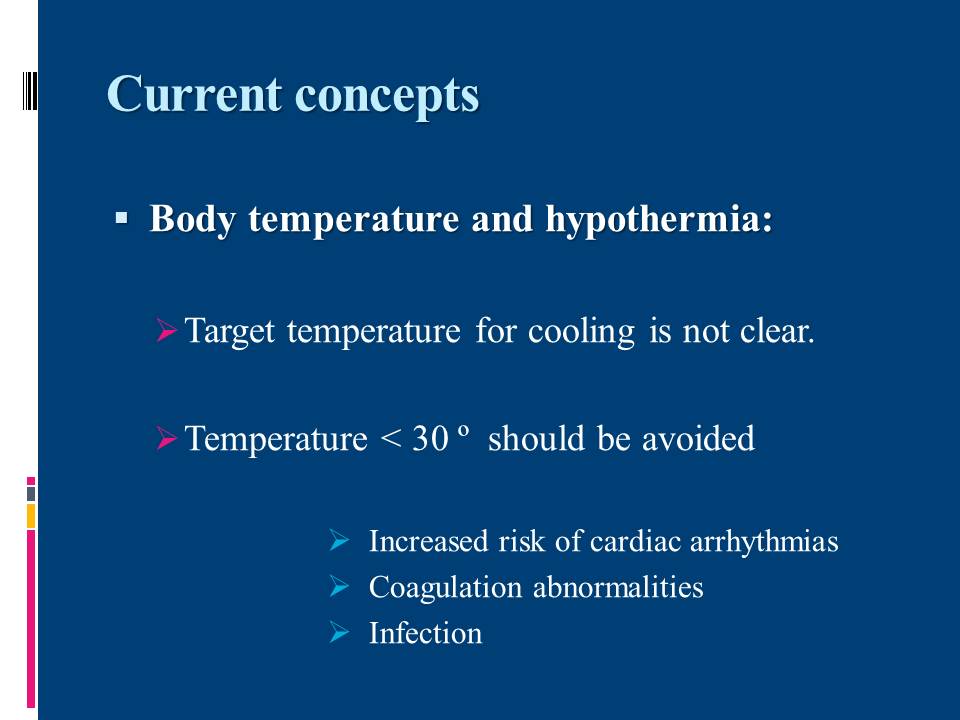 Current concepts

▪ Body temperature and hypothermia:

➢ Target temperature for cooling is not clear.

➢ Temperature < 30 º should be avoided

➢ Increased risk of cardiac arrhythmias
➢ Coagulation abnormalities
➢ Infection